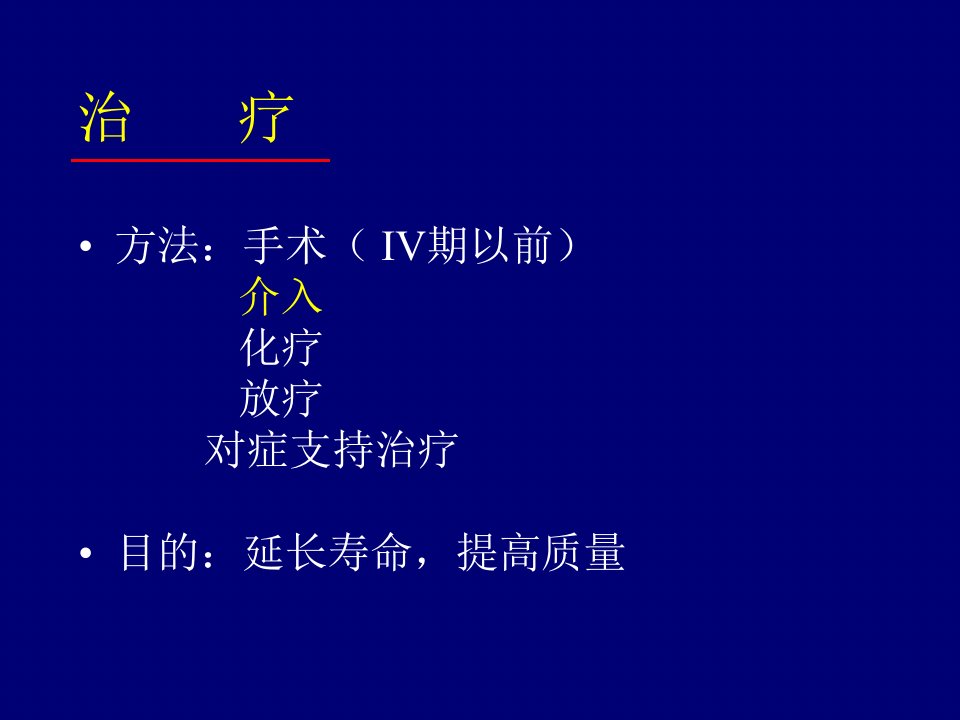 治　疗

• 方法：手术（ IV期以前）
介入
化疗
放疗
对症支持治疗

• 目的：延长寿命，提高质量